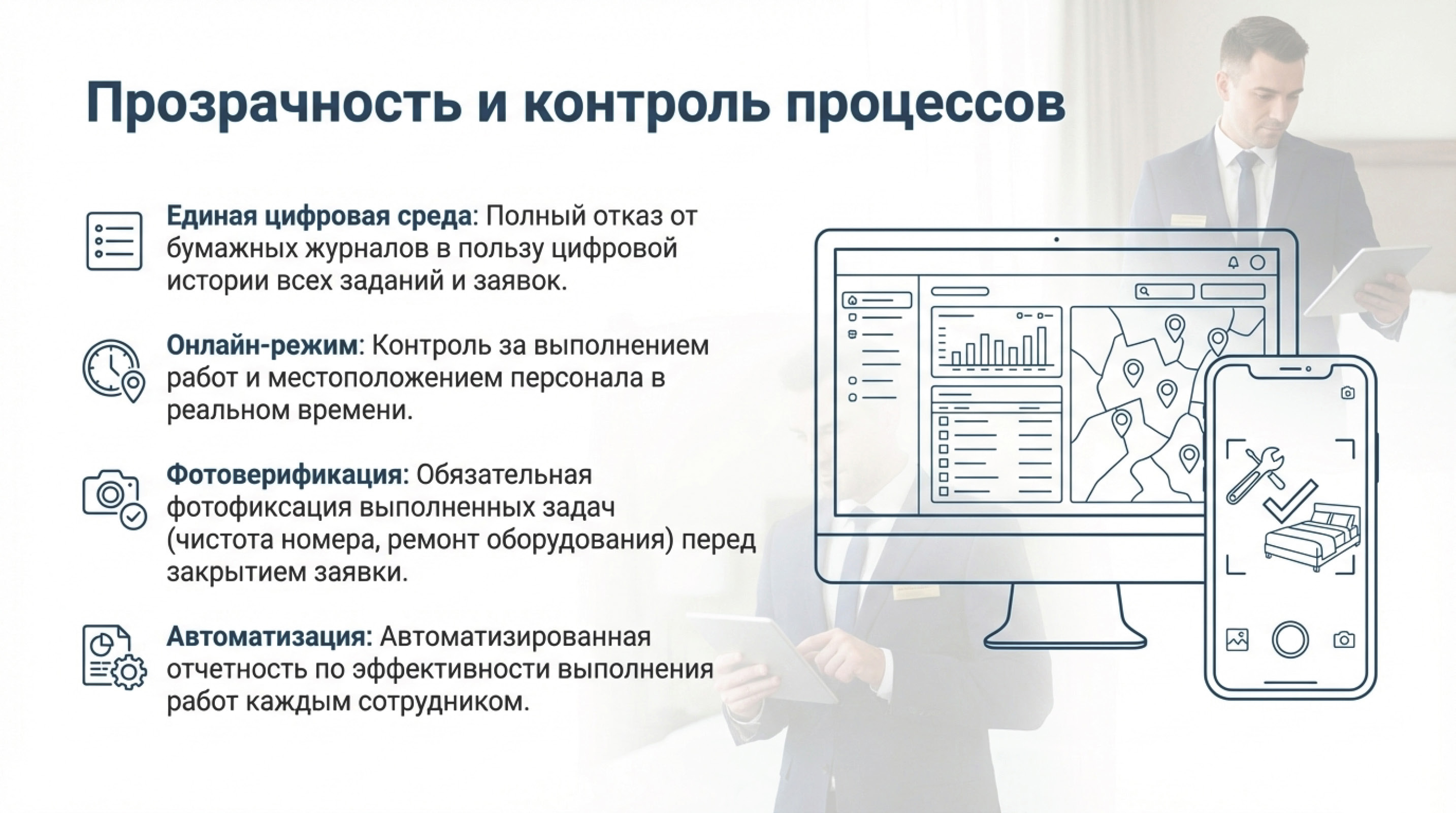 Прозрачность и контроль процессов

Единая цифровая среда: Полный отказ от бумажных журналов в пользу цифровой истории всех заданий и заявок.

Онлайн-режим: Контроль за выполнением работ и местоположением персонала в реальном времени.

Фотоверификация: Обязательная фотофиксация выполненных задач (чистота номера, ремонт оборудования) перед закрытием заявки.

Автоматизация: Автоматизированная отчетность по эффективности выполнения работ каждым сотрудником.